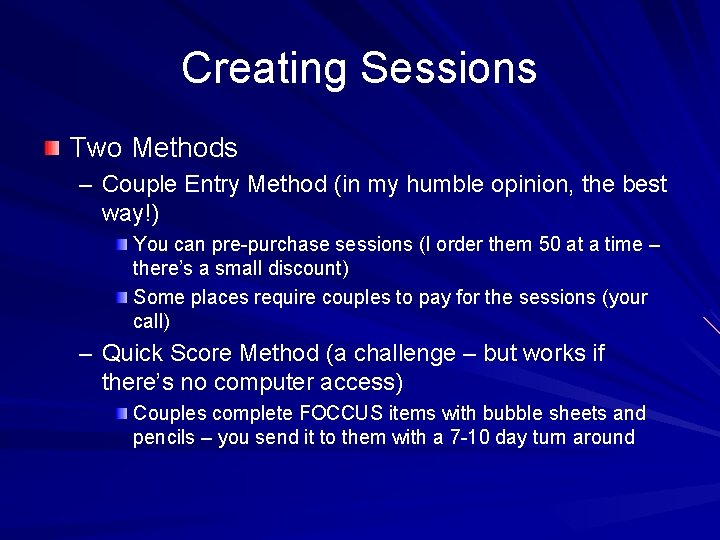 Creating Sessions

Two Methods

– Couple Entry Method (in my humble opinion, the best way!)

You can pre-purchase sessions (I order them 50 at a time – there's a small discount)

Some places require couples to pay for the sessions (your call)

– Quick Score Method (a challenge – but works if there's no computer access)

Couples complete FOCCUS items with bubble sheets and pencils – you send it to them with a 7-10 day turn around